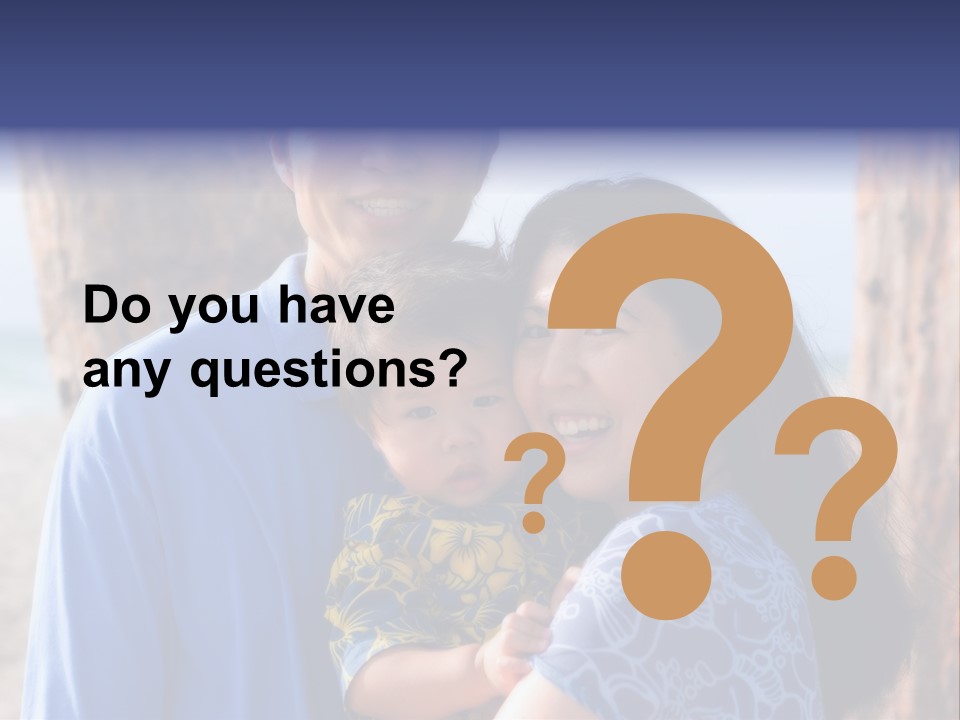 Do you have any questions?

?

?

?